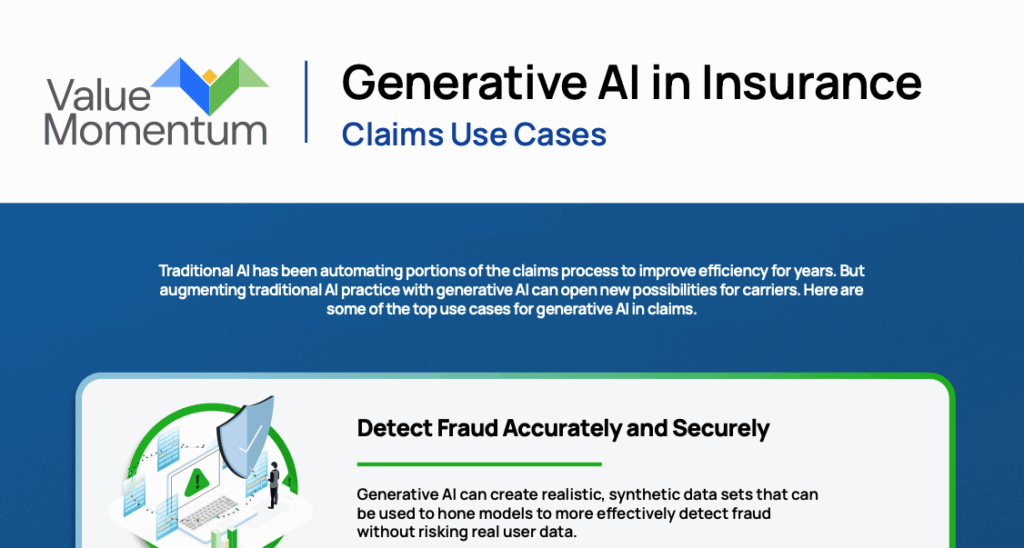 Value Momentum

Generative AI in Insurance

Claims Use Cases

Traditional AI has been automating portions of the claims process to improve efficiency for years. But augmenting traditional AI practice with generative AI can open new possibilities for carriers. Here are some of the top use cases for generative AI in claims.

Detect Fraud Accurately and Securely

Generative AI can create realistic, synthetic data sets that can be used to hone models to more effectively detect fraud without risking real user data.